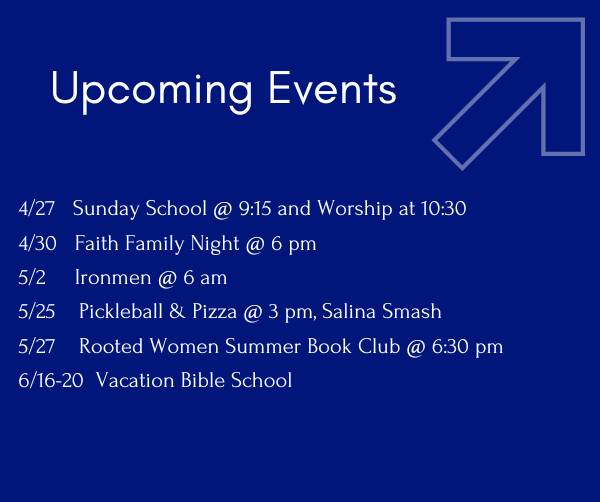 Upcoming Events

4/27 Sunday School @ 9:15 and Worship at 10:30

4/30 Faith Family Night @ 6 pm

5/2 Ironmen @ 6 am

5/25 Pickleball & Pizza @ 3 pm, Salina Smash

5/27 Rooted Women Summer Book Club @ 6:30 pm

6/16-20 Vacation Bible School